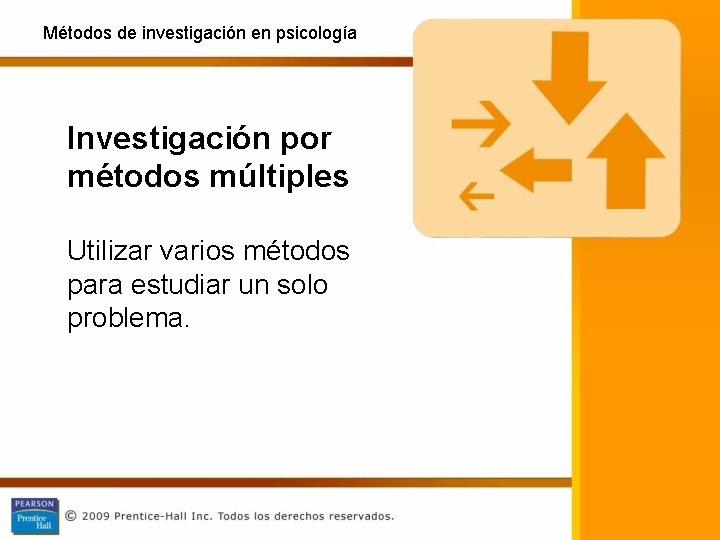 Métodos de investigación en psicología

Investigación por métodos múltiples

Utilizar varios métodos para estudiar un solo problema.

PEARSON
Prentice Hall

© 2009 Prentice-Hall Inc. Todos los derechos reservados.